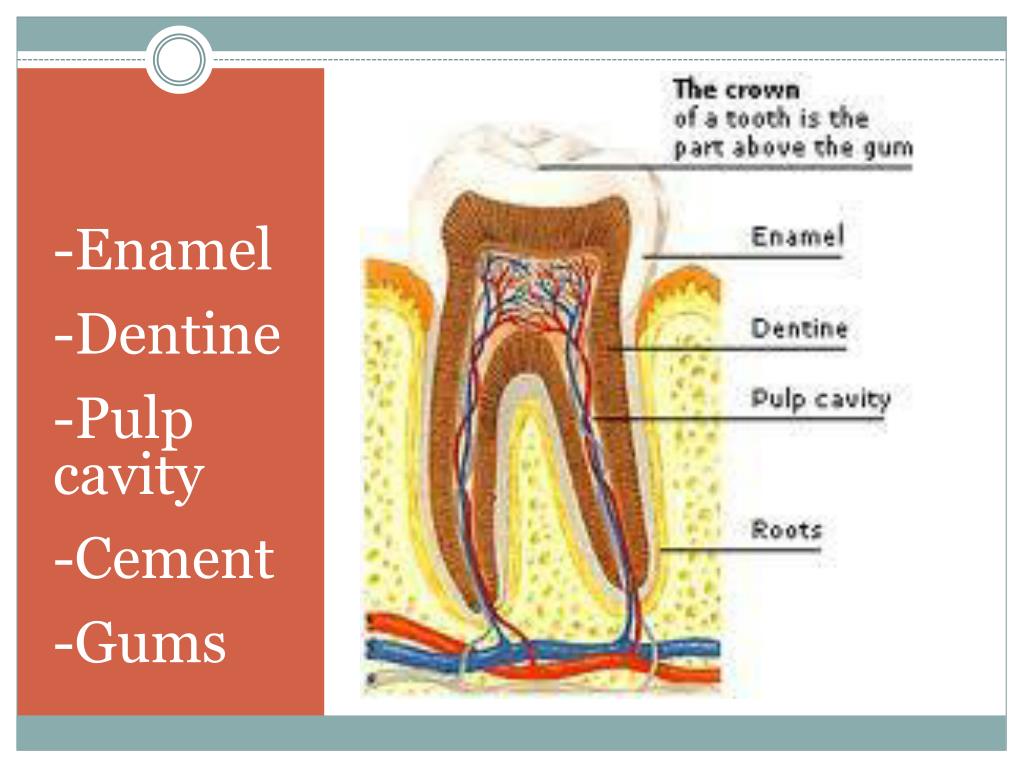 -Enamel
-Dentine
-Pulp cavity
-Cement
-Gums

The crown of a tooth is the part above the gum

Enamel

Dentine

Pulp cavity

Roots